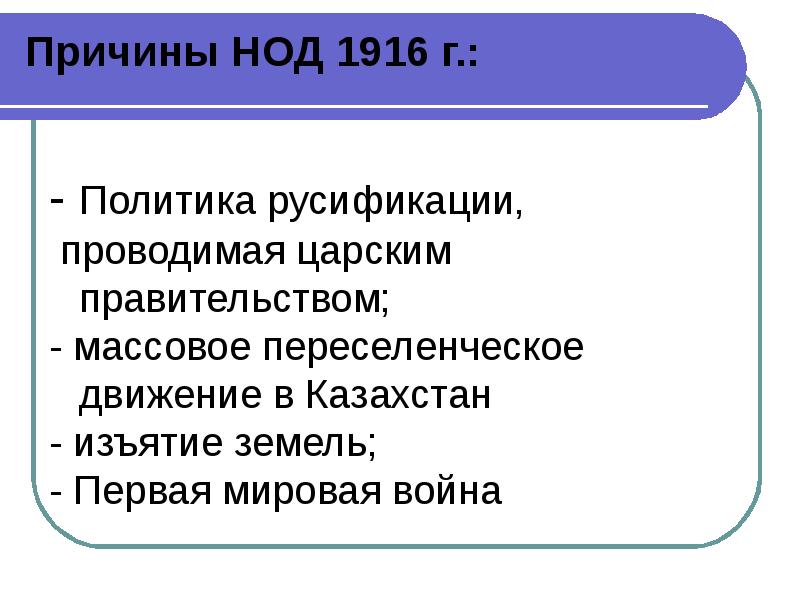 Причины НОД 1916 г.:

- Политика русификации, проводимая царским правительством;
- массовое переселенческое движение в Казахстан
- изъятие земель;
- Первая мировая война